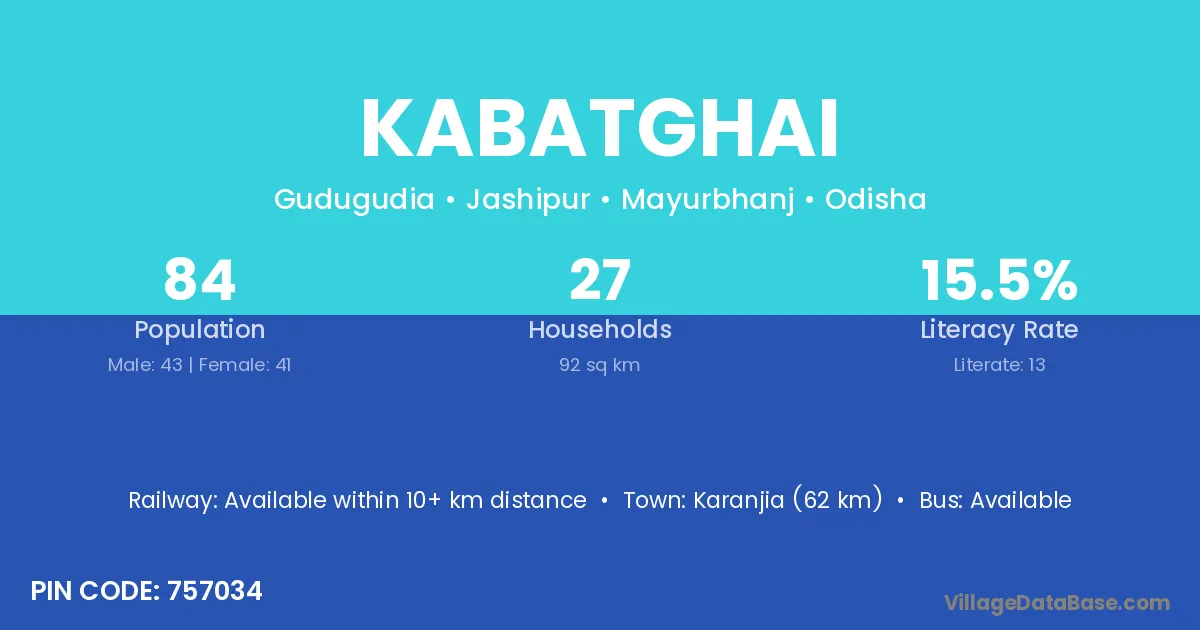 KABATGHAI

Gudugudia • Jashipur • Mayurbhanj • Odisha

84
Population
Male: 43 | Female: 41

27
Households
92 sq km

15.5%
Literacy Rate
Literate: 13

Railway: Available within 10+ km distance • Town: Karanjia (62 km) • Bus: Available

PIN CODE: 757034

VillageDataBase.com